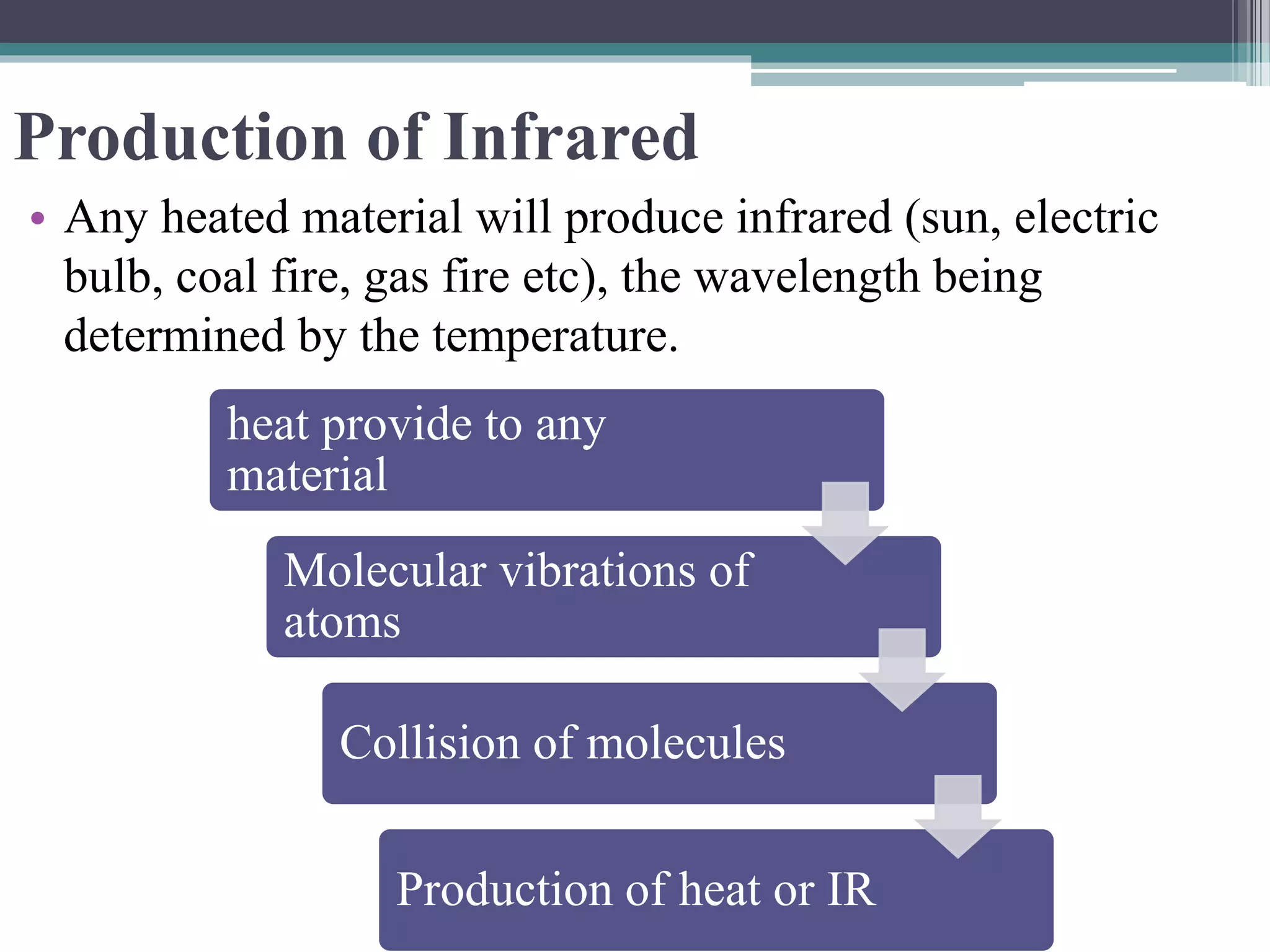 Production of Infrared

• Any heated material will produce infrared (sun, electric bulb, coal fire, gas fire etc), the wavelength being determined by the temperature.

heat provide to any material

Molecular vibrations of atoms

Collision of molecules

Production of heat or IR